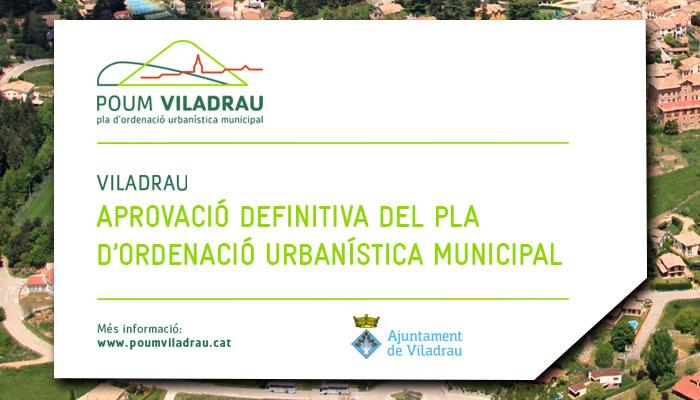 POUM VILADRAU
pla d'ordenació urbanística municipal

VILADRAU
APROVACIÓ DEFINITIVA DEL PLA D'ORDENACIÓ URBANÍSTICA MUNICIPAL

Més informació:
www.poumviladrau.cat

Ajuntament de Viladrau